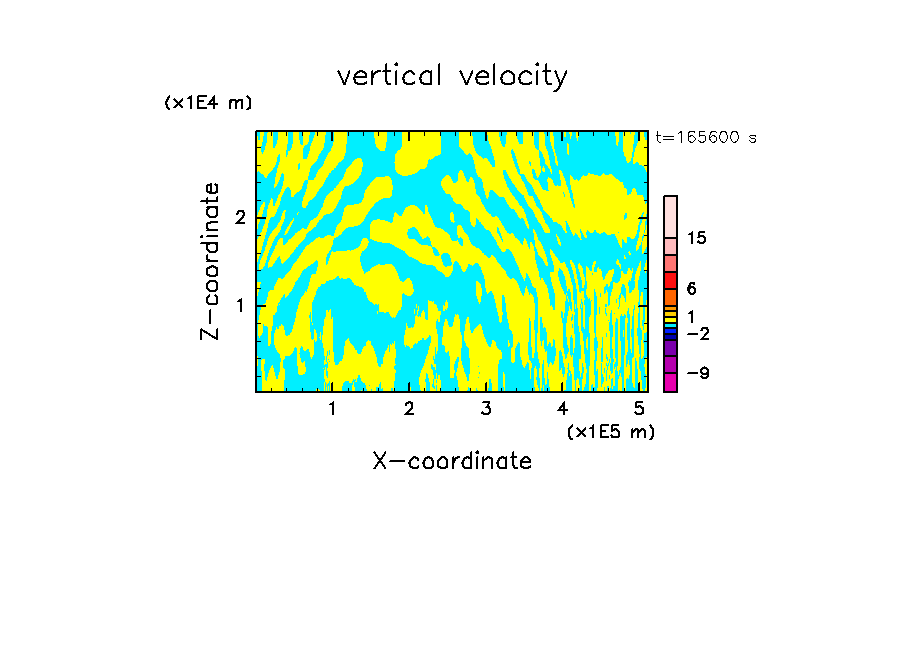 vertical velocity

(x1E4 m)

t=165600 s

Z-coordinate

2

1

15

6

1

−2

−9

1 2 3 4 5

(x1E5 m)

X-coordinate